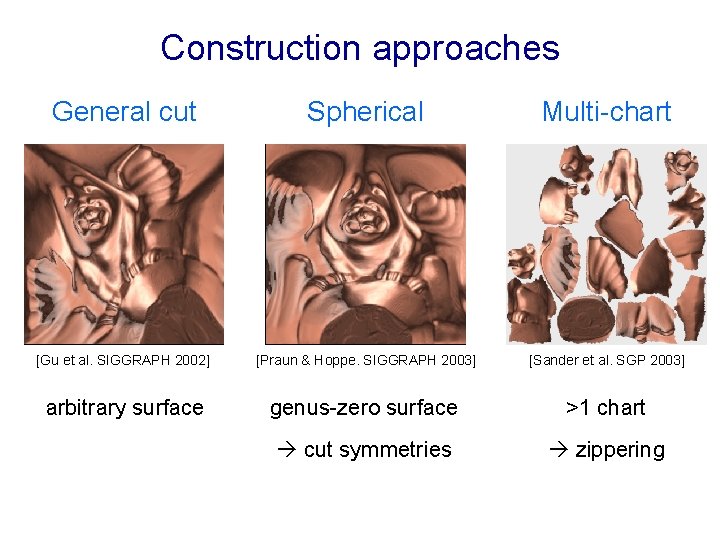 Construction approaches

General cut

[Gu et al. SIGGRAPH 2002]

arbitrary surface

Spherical

[Praun & Hoppe. SIGGRAPH 2003]

genus-zero surface

→ cut symmetries

Multi-chart

[Sander et al. SGP 2003]

>1 chart

→ zippering